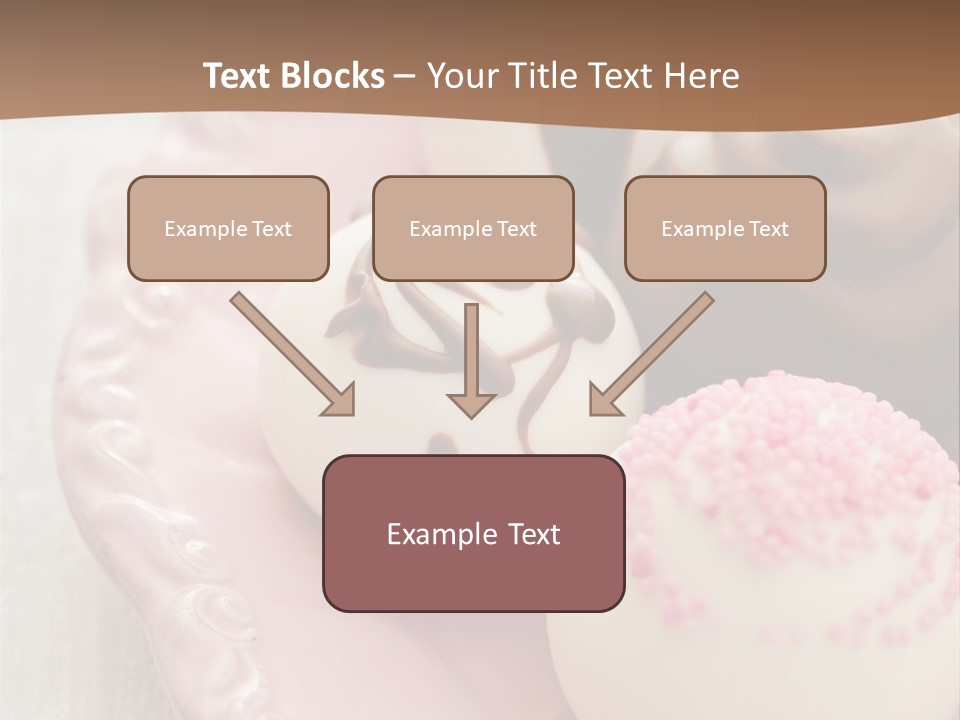 Text Blocks – Your Title Text Here

Example Text

Example Text

Example Text

Example Text